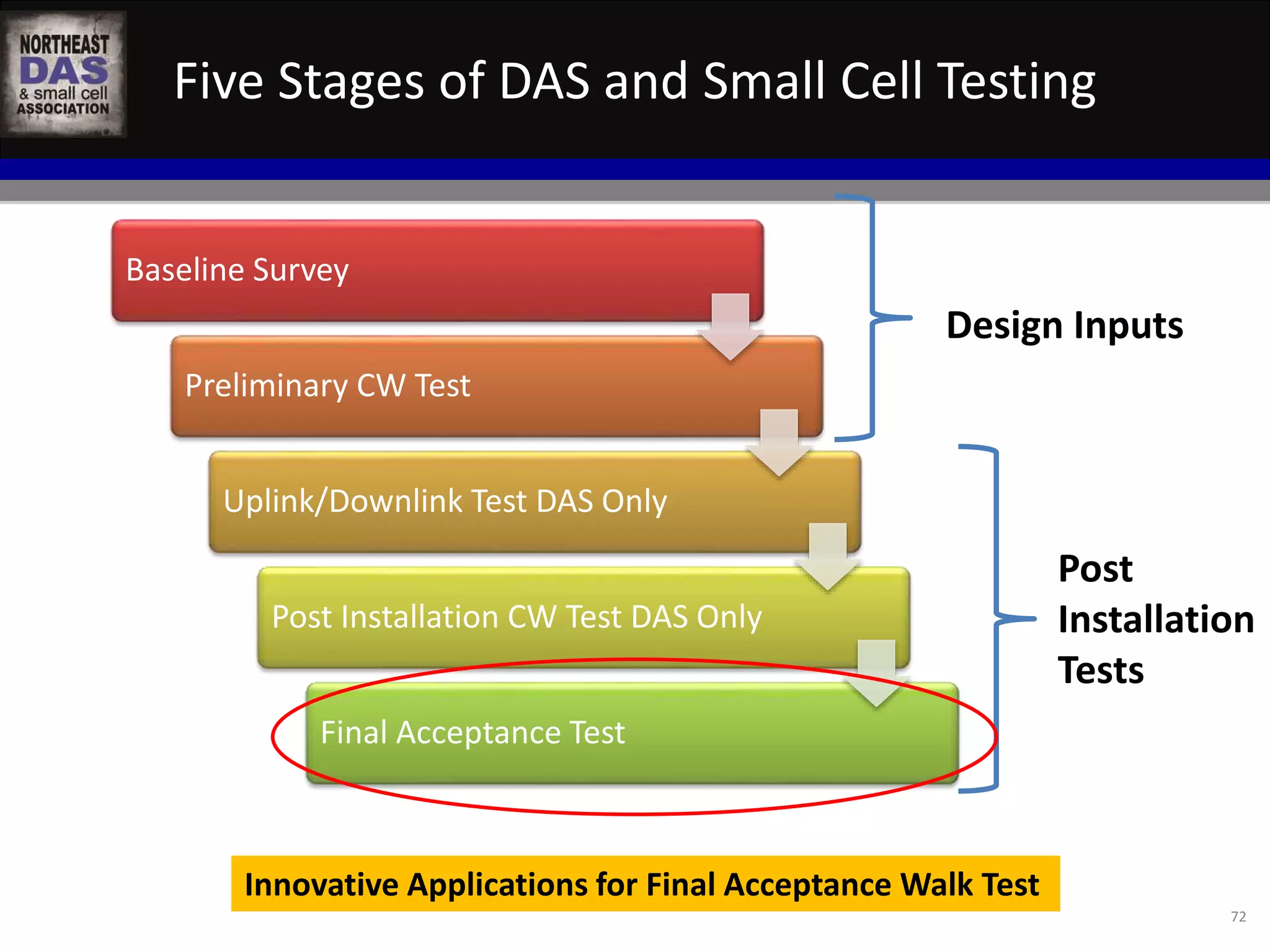 NORTHEAST DAS & small cell ASSOCIATION

Five Stages of DAS and Small Cell Testing

Baseline Survey

Preliminary CW Test

Uplink/Downlink Test DAS Only

Post Installation CW Test DAS Only

Final Acceptance Test

Design Inputs

Post Installation Tests

Innovative Applications for Final Acceptance Walk Test

72